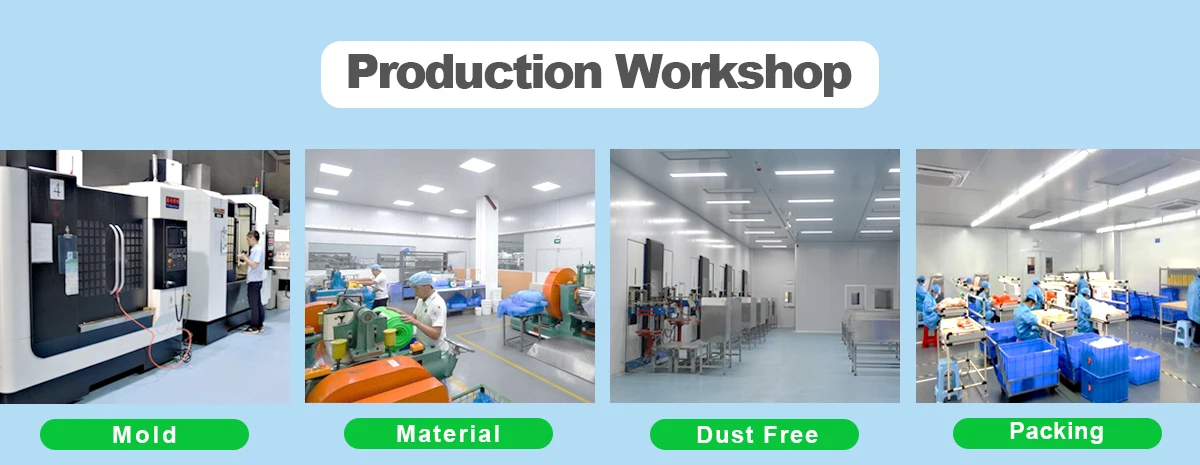 Production Workshop

4

Mold

Material

Dust Free

Packing